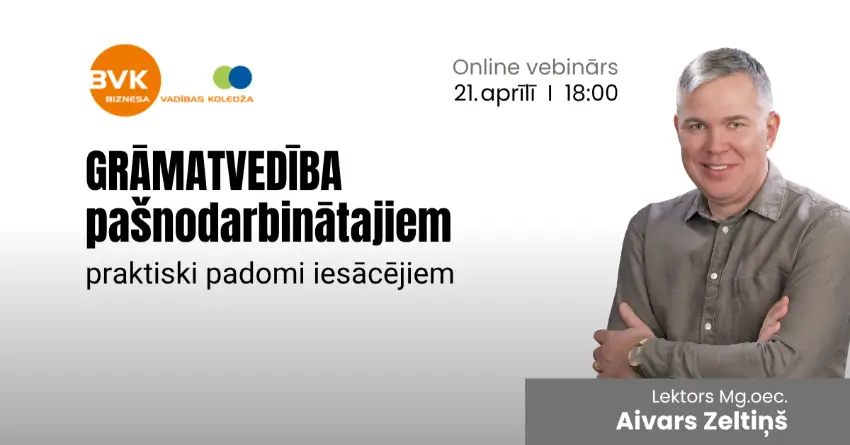 BVK BIZNESA VADĪBAS KOLEDŽA

Online vebinārs
21.aprīlī | 18:00

GRĀMATVEDĪBA pašnodarbinātajiem
praktiski padomi iesācējiem

Lektors Mg.oec.
Aivars Zeltiņš